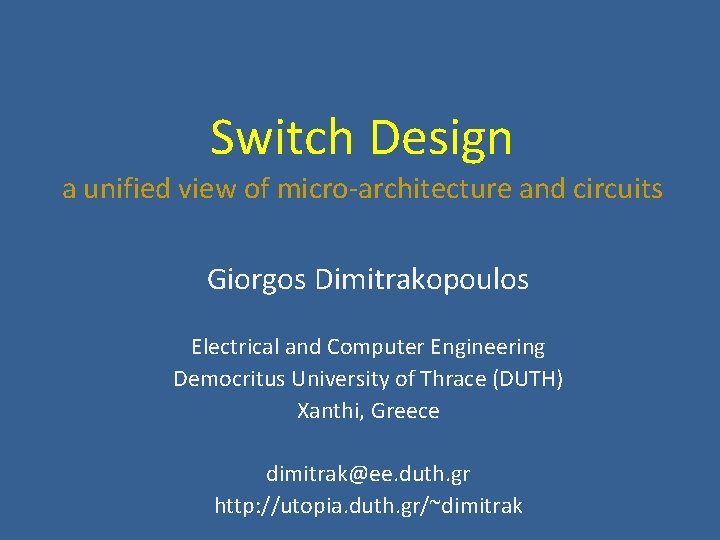 Switch Design
a unified view of micro-architecture and circuits

Giorgos Dimitrakopoulos

Electrical and Computer Engineering
Democritus University of Thrace (DUTH)
Xanthi, Greece

dimitrak@ee.duth.gr
http://utopia.duth.gr/~dimitrak